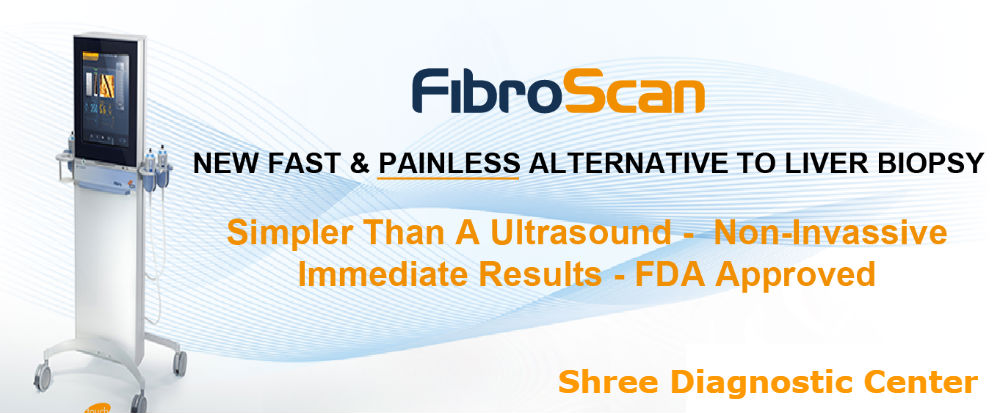 FibroScan

NEW FAST & PAINLESS ALTERNATIVE TO LIVER BIOPSY

Simpler Than A Ultrasound - Non-Invassive
Immediate Results - FDA Approved

Shree Diagnostic Center